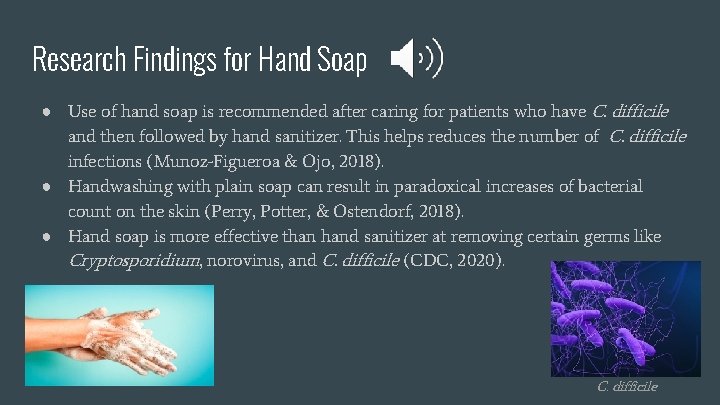 Research Findings for Hand Soap

● Use of hand soap is recommended after caring for patients who have C. difficile and then followed by hand sanitizer. This helps reduces the number of C. difficile infections (Munoz-Figueroa & Ojo, 2018).
● Handwashing with plain soap can result in paradoxical increases of bacterial count on the skin (Perry, Potter, & Ostendorf, 2018).
● Hand soap is more effective than hand sanitizer at removing certain germs like Cryptosporidium, norovirus, and C. difficile (CDC, 2020).

C. difficile